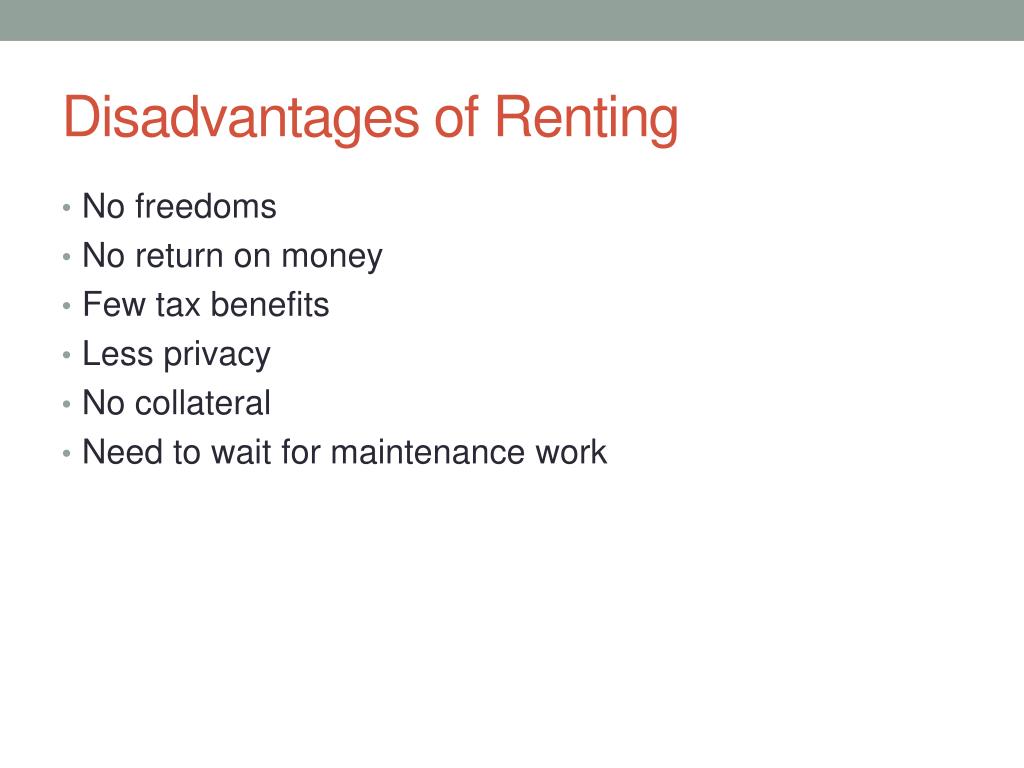 Disadvantages of Renting

• No freedoms
• No return on money
• Few tax benefits
• Less privacy
• No collateral
• Need to wait for maintenance work